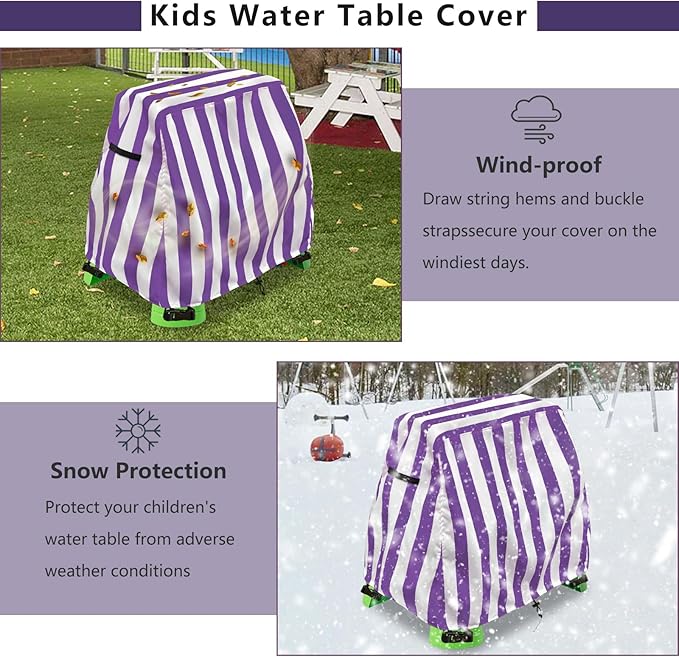 Kids Water Table Cover

Wind-proof

Draw string hems and buckle strapssecure your cover on the windiest days.

Snow Protection

Protect your children's water table from adverse weather conditions